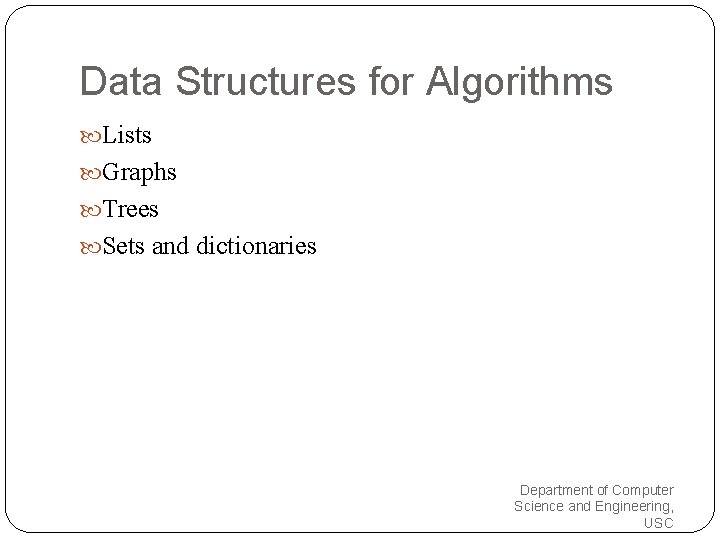 Data Structures for Algorithms

Lists

Graphs

Trees

Sets and dictionaries

Department of Computer Science and Engineering, USC